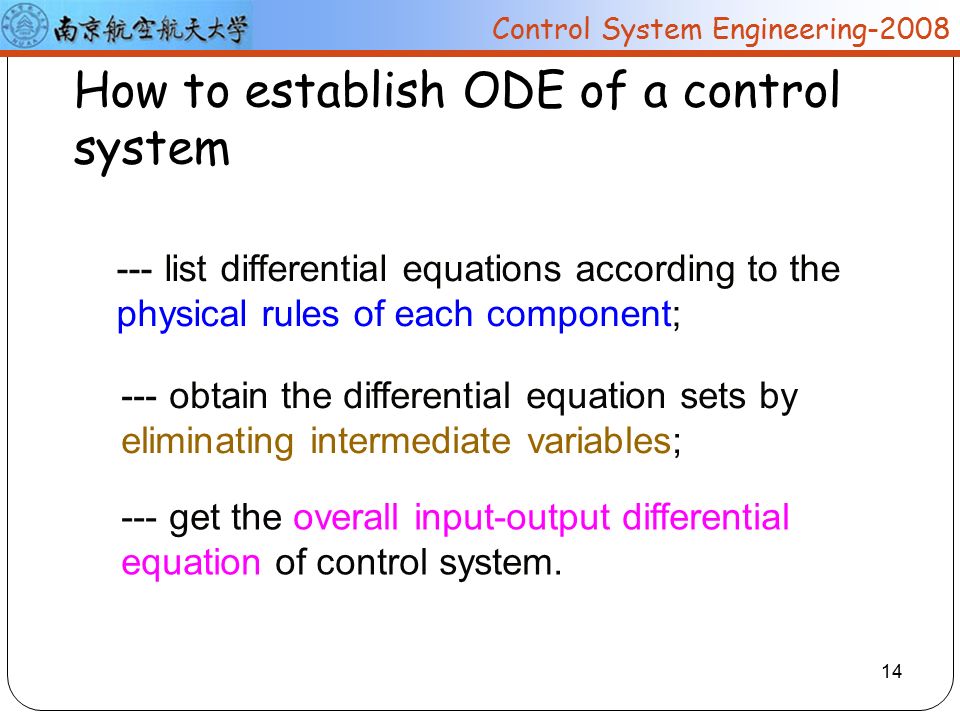 南京航空航天大学

Control System Engineering-2008

How to establish ODE of a control system

--- list differential equations according to the physical rules of each component;

--- obtain the differential equation sets by eliminating intermediate variables;

--- get the overall input-output differential equation of control system.

14